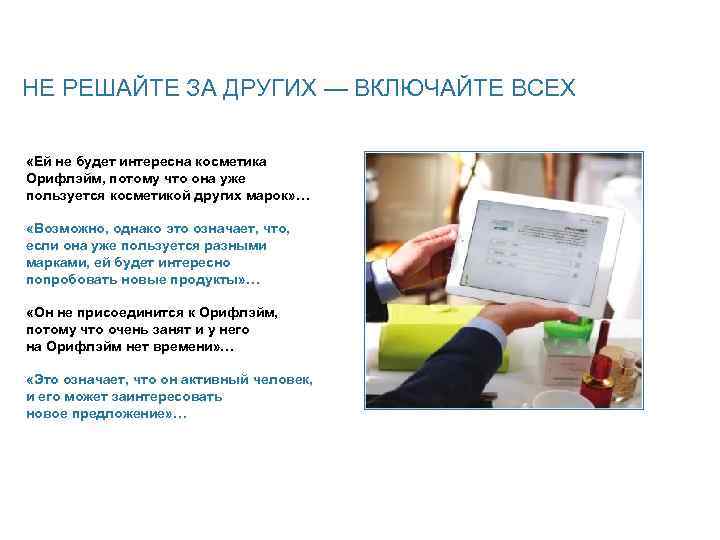 НЕ РЕШАЙТЕ ЗА ДРУГИХ — ВКЛЮЧАЙТЕ ВСЕХ

«Ей не будет интересна косметика Орифлэйм, потому что она уже пользуется косметикой других марок»…

«Возможно, однако это означает, что, если она уже пользуется разными марками, ей будет интересно попробовать новые продукты»…

«Он не присоединится к Орифлэйм, потому что очень занят и у него на Орифлэйм нет времени»…

«Это означает, что он активный человек, и его может заинтересовать новое предложение»…